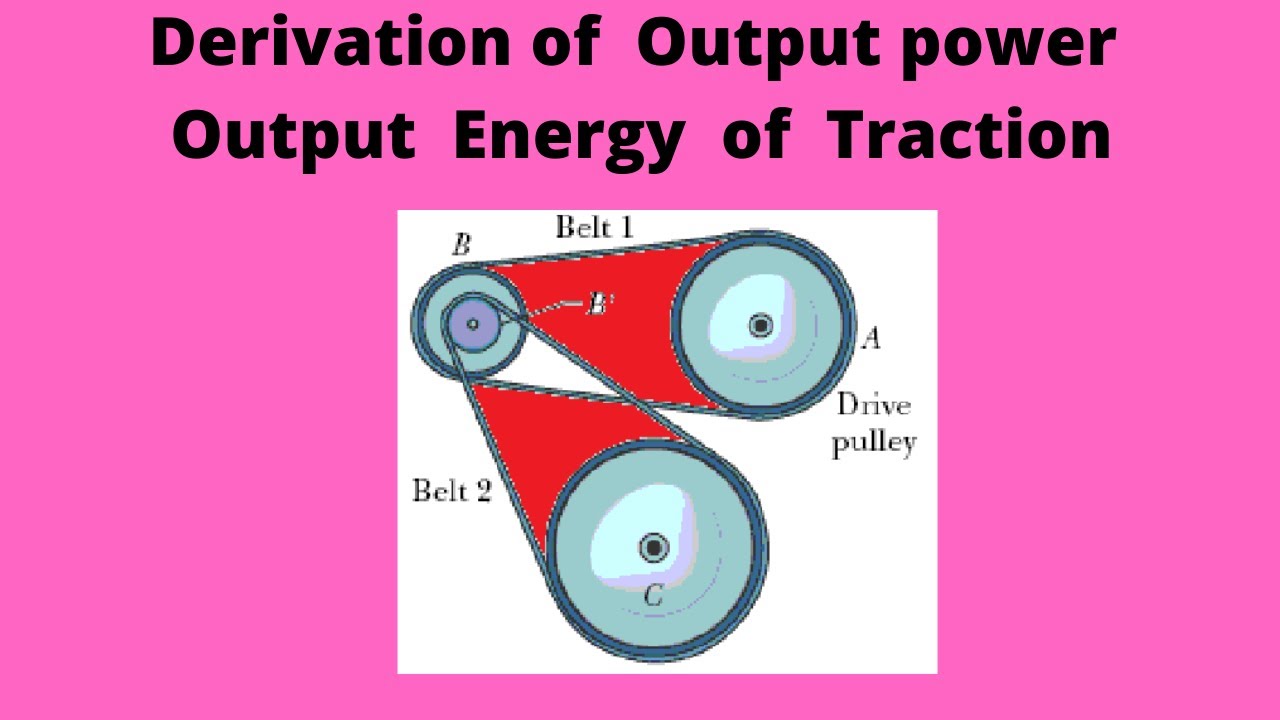 Derivation of Output power
Output Energy of Traction

Belt 1
B
B'
A
Drive pulley
Belt 2
C